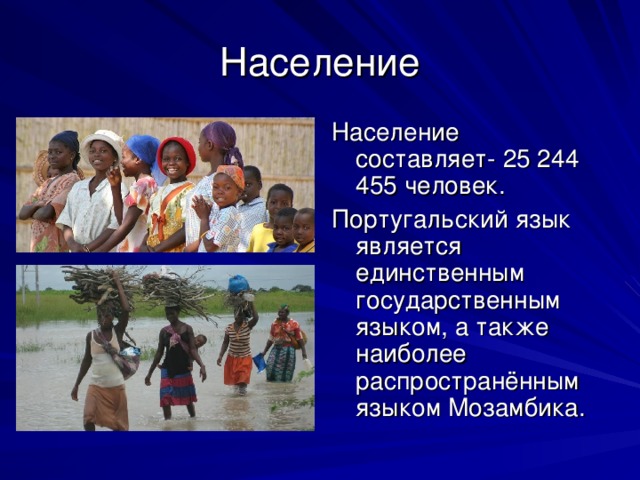 Население

Население составляет- 25 244 455 человек.

Португальский язык является единственным государственным языком, а также наиболее распространённым языком Мозамбика.